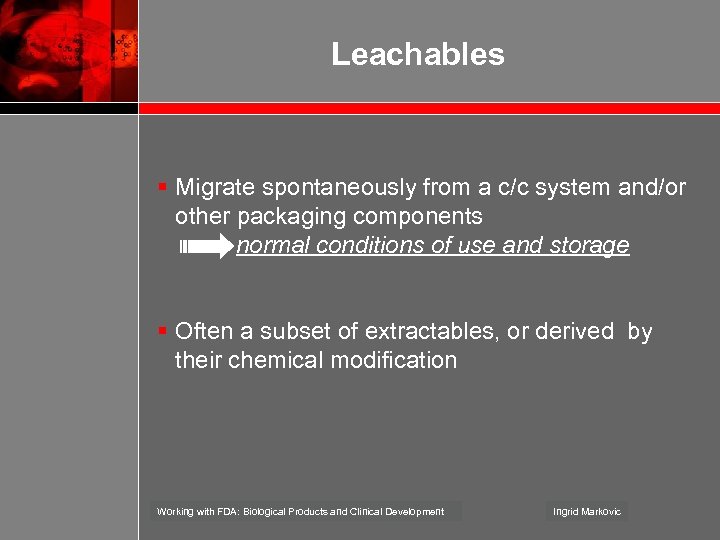 Leachables

▪ Migrate spontaneously from a c/c system and/or other packaging components
normal conditions of use and storage

▪ Often a subset of extractables, or derived by their chemical modification

Working with FDA: Biological Products and Clinical Development

Ingrid Markovic